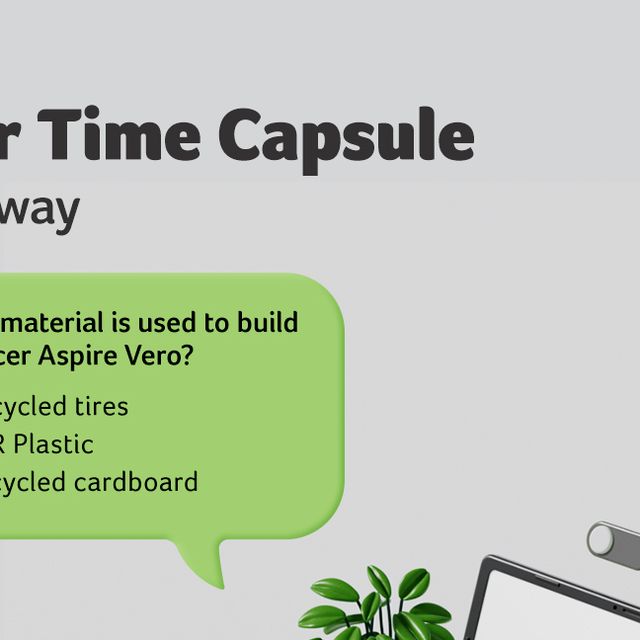 r Time Capsule
way

material is used to build
cer Aspire Vero?

cycled tires
R Plastic
cycled cardboard